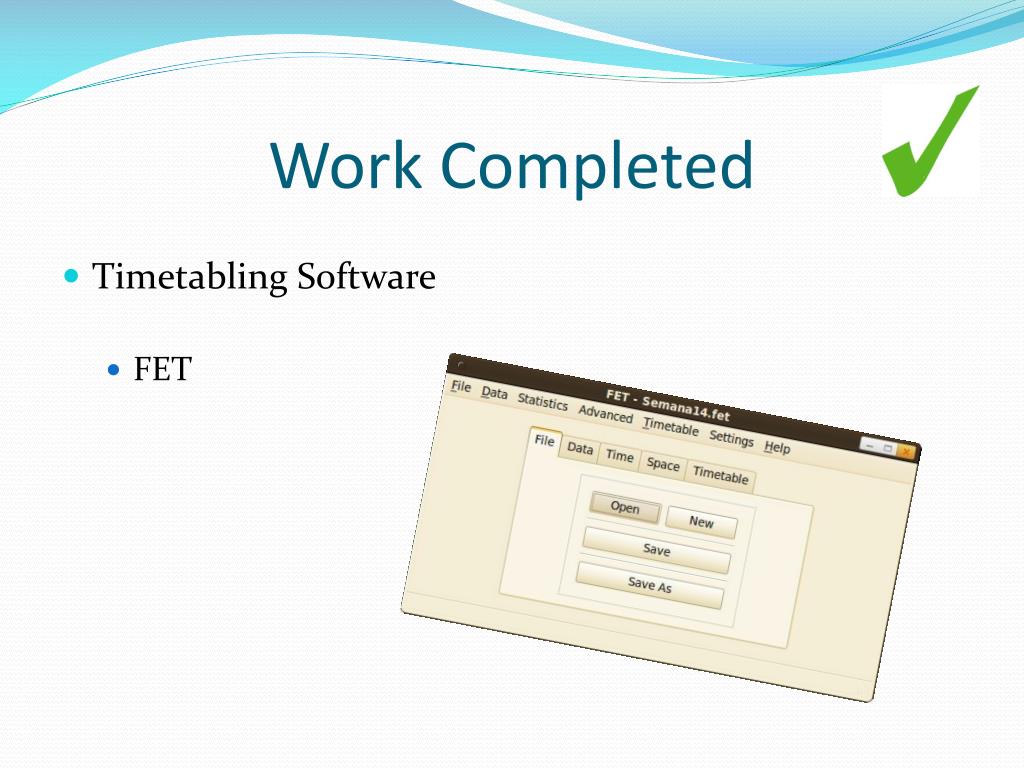 Work Completed

Timetabling Software

FET

FET - Semana14.fet

File Data Statistics Advanced Timetable Settings Help

File Data Time Space Timetable

Open New

Save

Save As